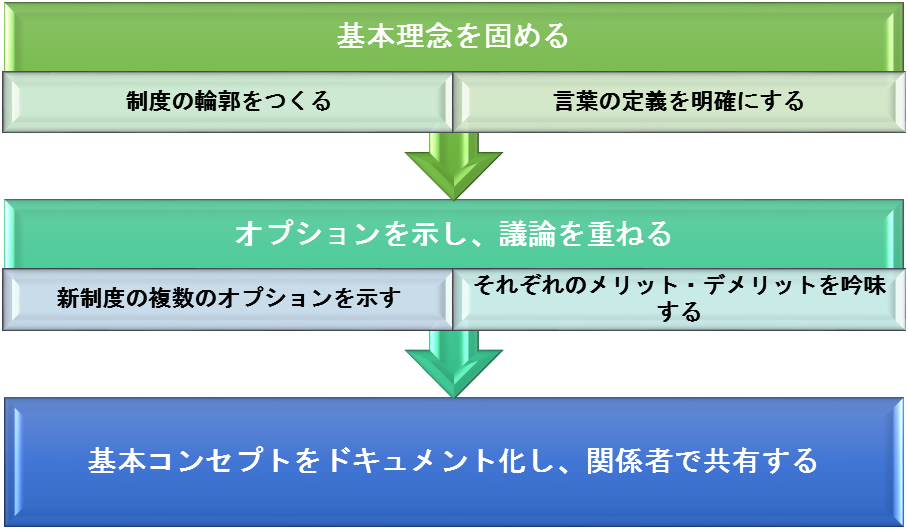 基本理念を固める

制度の輪郭をつくる

言葉の定義を明確にする

オプションを示し、議論を重ねる

新制度の複数のオプションを示す

それぞれのメリット・デメリットを吟味する

基本コンセプトをドキュメント化し、関係者で共有する